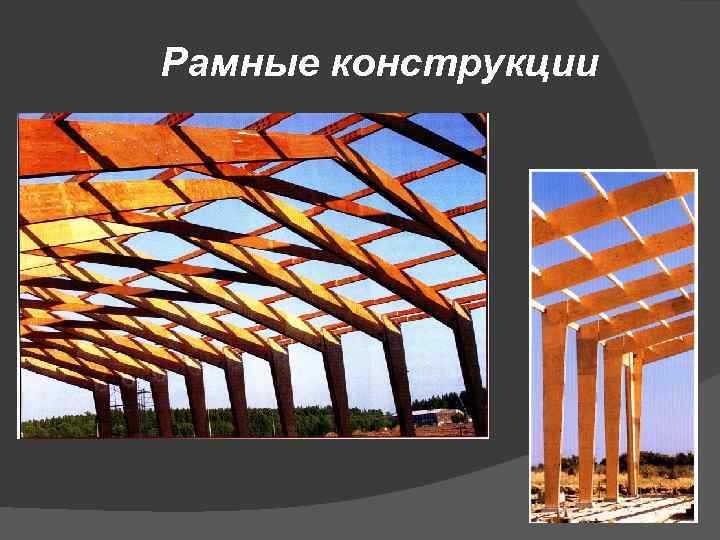 Рамные конструкции